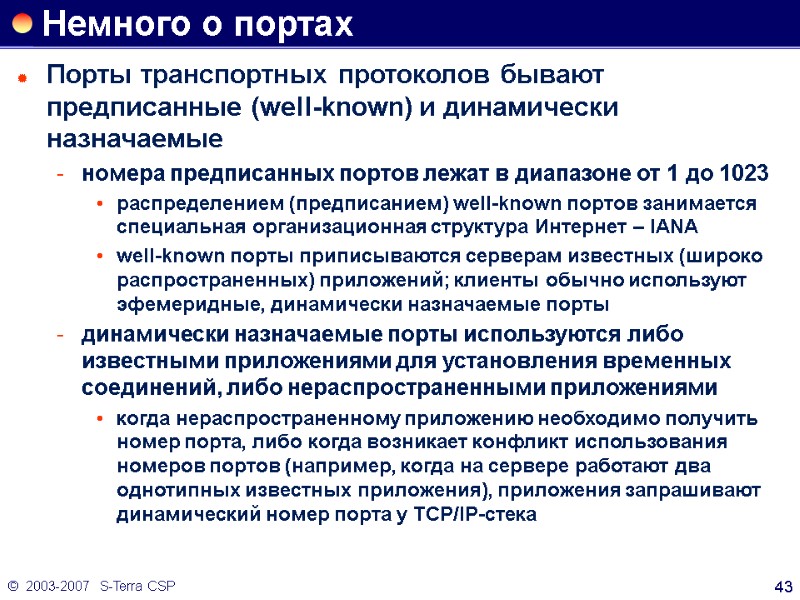 Немного о портах

Порты транспортных протоколов бывают предписанные (well-known) и динамически назначаемые

- номера предписанных портов лежат в диапазоне от 1 до 1023

• распределением (предписанием) well-known портов занимается специальная организационная структура Интернет – IANA

• well-known порты приписываются серверам известных (широко распространенных) приложений; клиенты обычно используют эфемеридные, динамически назначаемые порты

- динамически назначаемые порты используются либо известными приложениями для установления временных соединений, либо нераспространенными приложениями

• когда нераспространенному приложению необходимо получить номер порта, либо когда возникает конфликт использования номеров портов (например, когда на сервере работают два однотипных известных приложения), приложения запрашивают динамический номер порта у TCP/IP-стека

© 2003-2007 S-Terra CSP

43